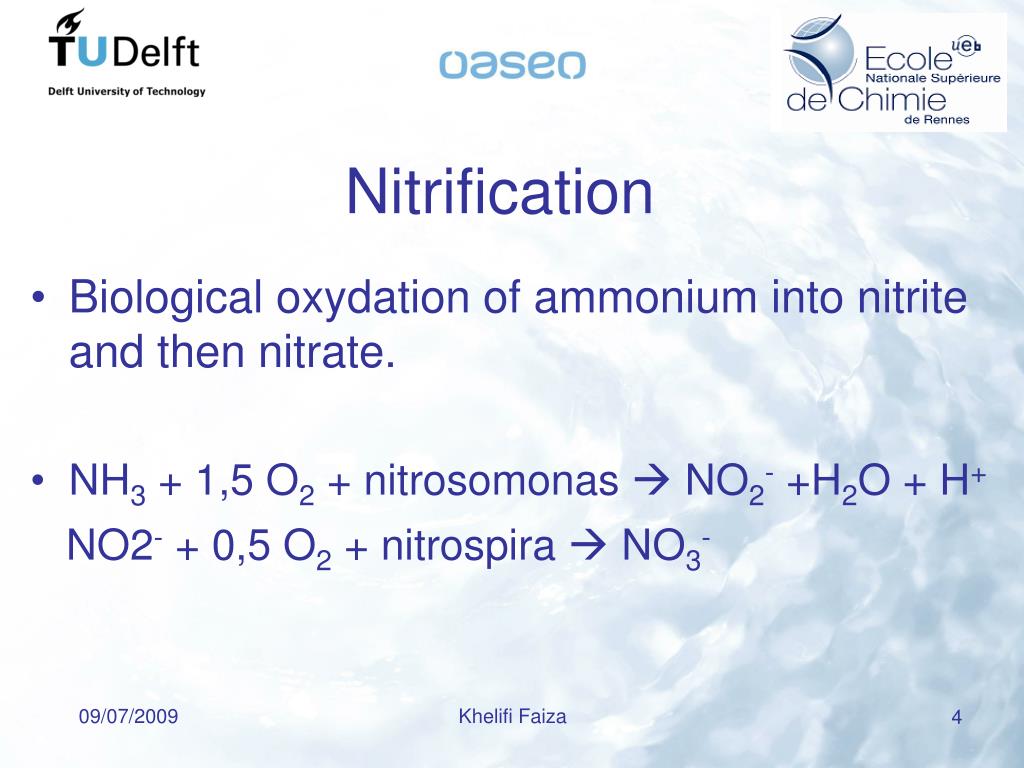 TUDelft
Delft University of Technology

oaseo

ueb
Ecole Nationale Supérieure de Chimie de Rennes

Nitrification

• Biological oxydation of ammonium into nitrite and then nitrate.

• $NH_3$ + 1,5 $O_2$ + nitrosomonas → $NO_2^-$ +$H_2O$ + $H^+$
$NO2^-$ + 0,5 $O_2$ + nitrospira → $NO_3^-$

09/07/2009

Khelifi Faiza

4